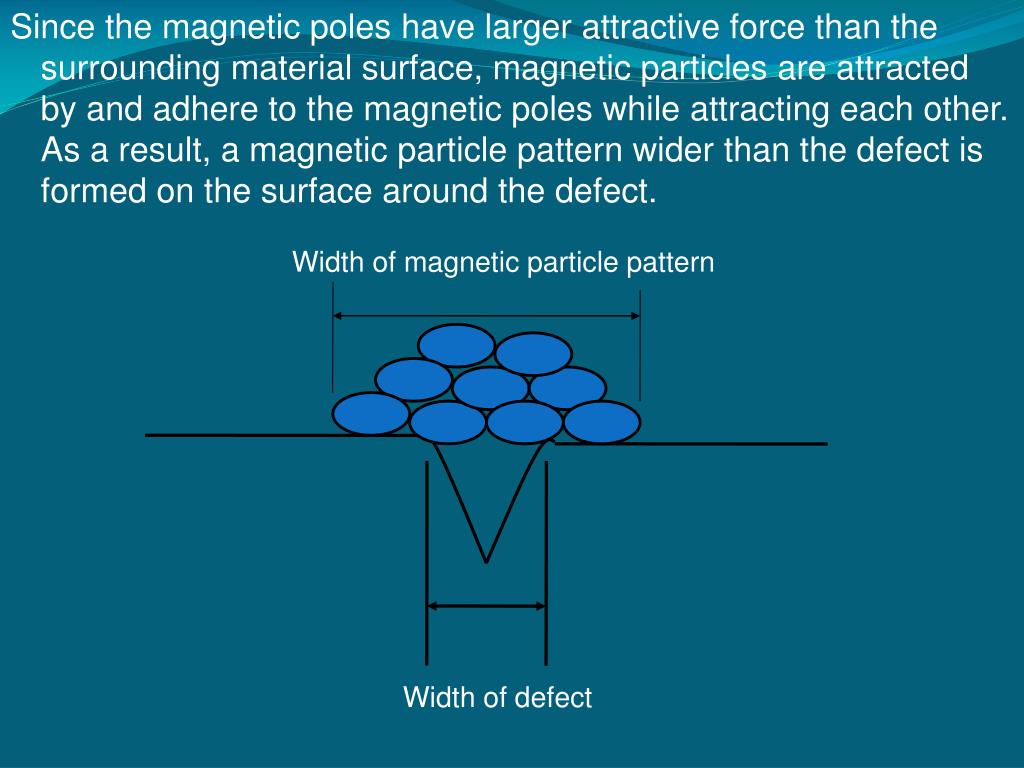 Since the magnetic poles have larger attractive force than the surrounding material surface, magnetic particles are attracted by and adhere to the magnetic poles while attracting each other. As a result, a magnetic particle pattern wider than the defect is formed on the surface around the defect.

Width of magnetic particle pattern

Width of defect